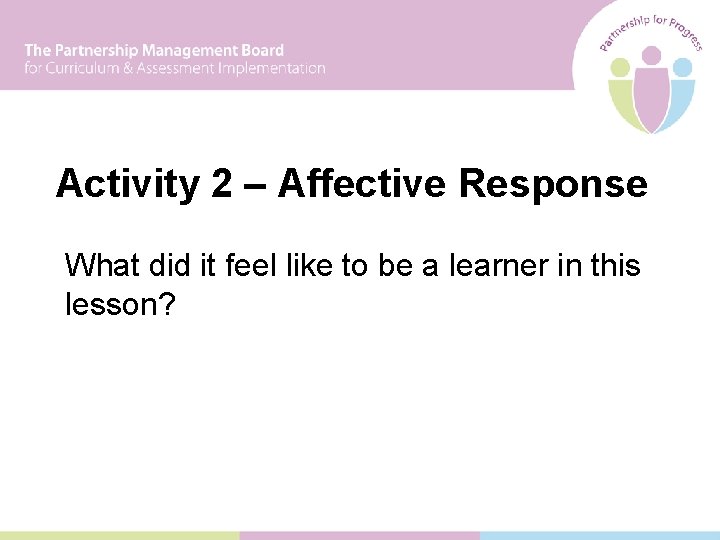 The Partnership Management Board
for Curriculum & Assessment Implementation

Partnership for Progress

Activity 2 – Affective Response

What did it feel like to be a learner in this lesson?